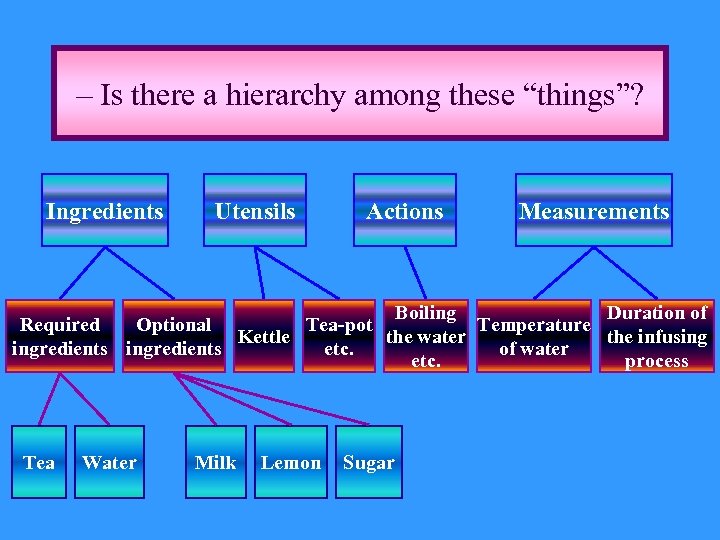 – Is there a hierarchy among these “things”?

Ingredients

Utensils

Actions

Measurements

Required ingredients

Optional ingredients

Kettle

Tea-pot etc.

Boiling the water etc.

Temperature of water

Duration of the infusing process

Tea

Water

Milk

Lemon

Sugar